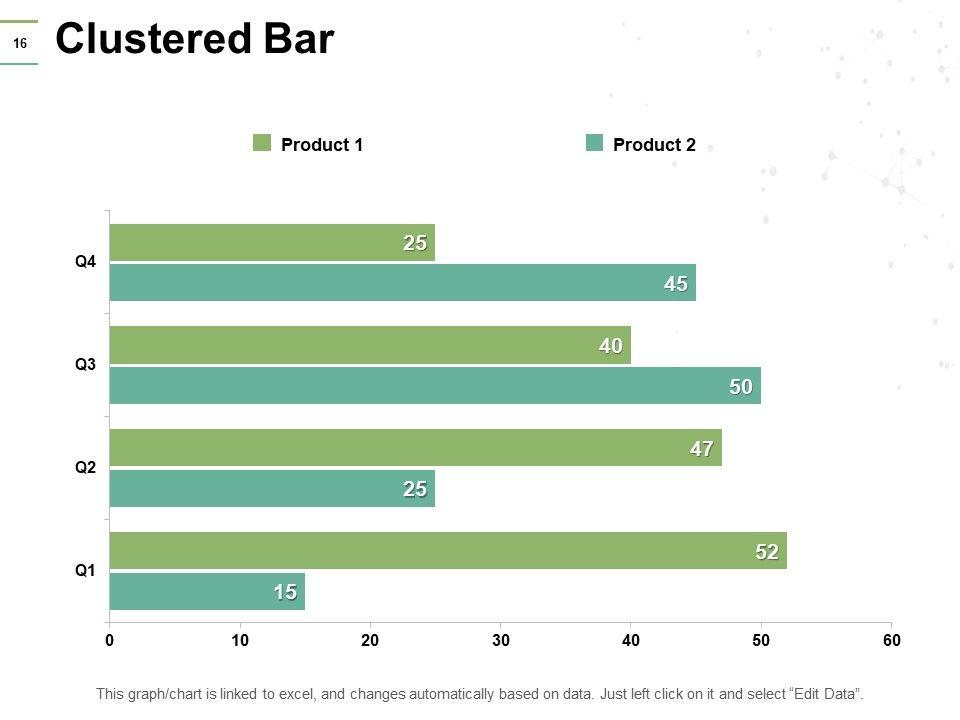 16

Clustered Bar

Product 1
Product 2

Q4
25
45
Q3
40
50
Q2
47
25
Q1
52
15

0 10 20 30 40 50 60

This graph/chart is linked to excel, and changes automatically based on data. Just left click on it and select “Edit Data”.